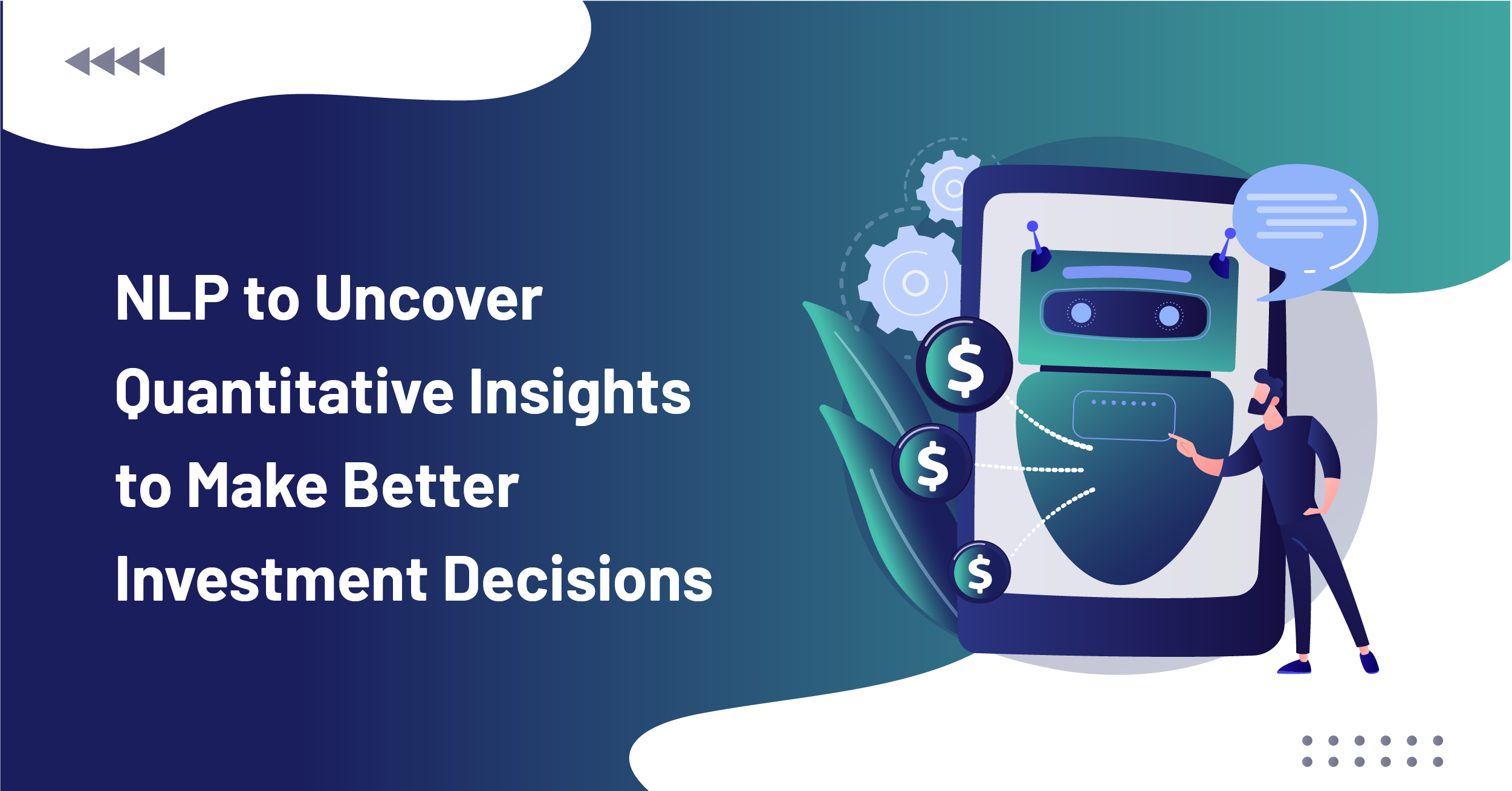 NLP to Uncover Quantitative Insights to Make Better Investment Decisions

$

$

$